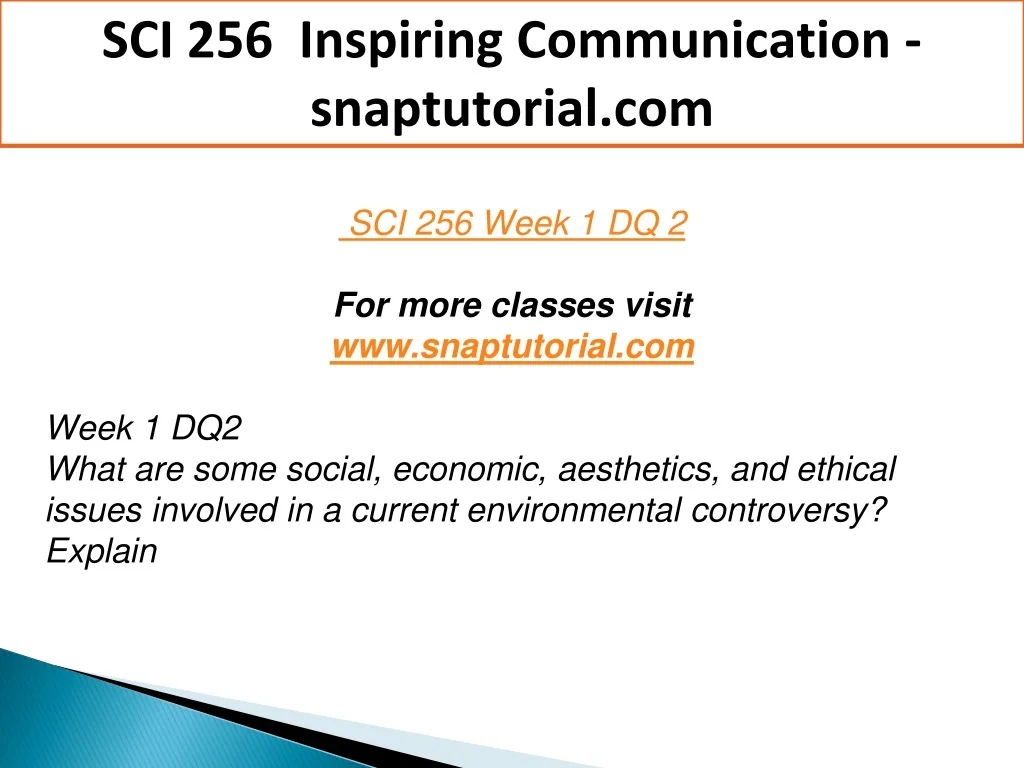 SCI 256 Inspiring Communication - snaptutorial.com

SCI 256 Week 1 DQ 2

For more classes visit
www.snaptutorial.com

Week 1 DQ2
What are some social, economic, aesthetics, and ethical issues involved in a current environmental controversy? Explain